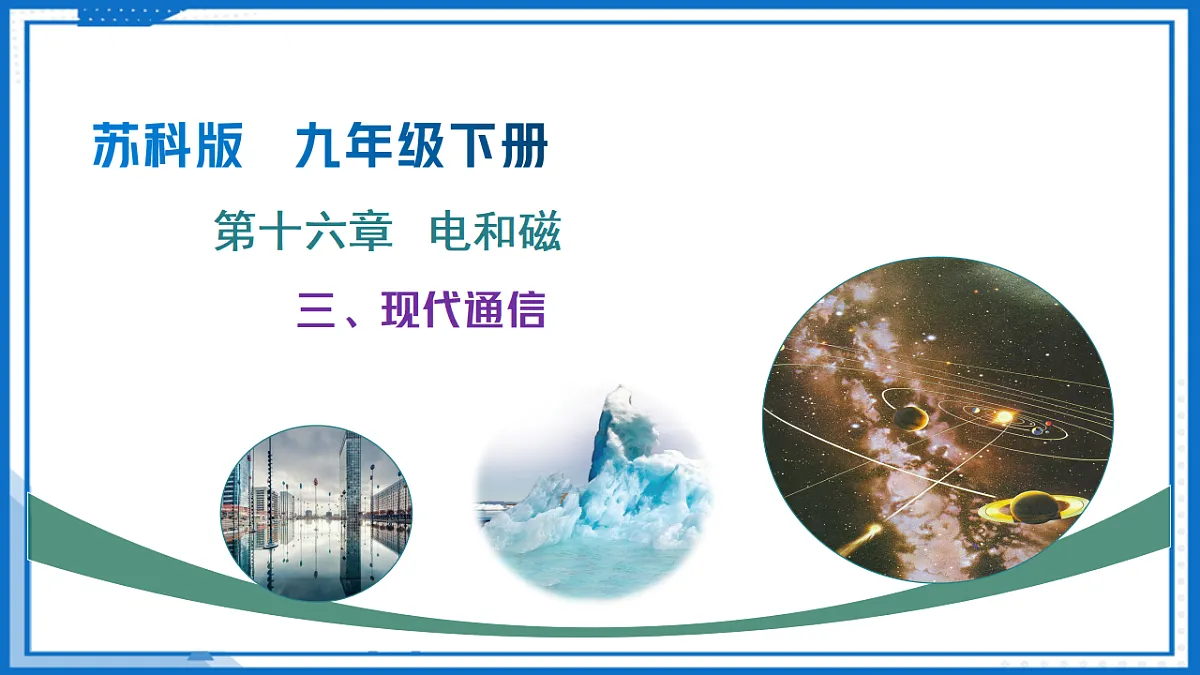 苏科版　九年级下册

第十六章　电和磁

三、现代通信